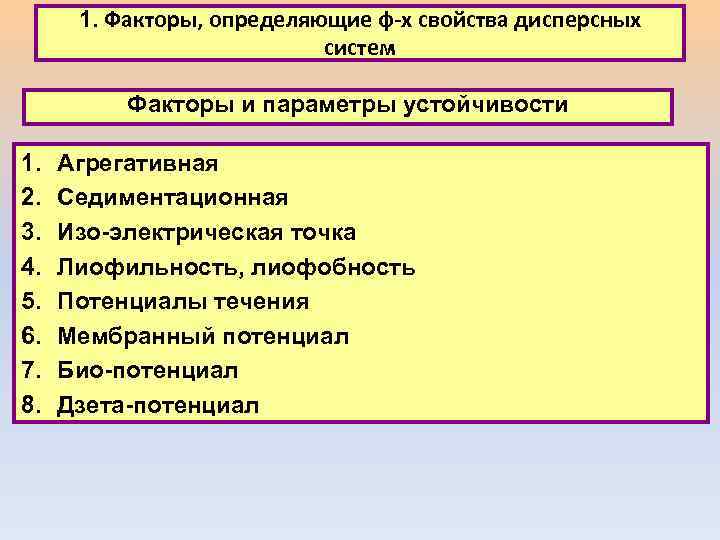 1. Факторы, определяющие ф-х свойства дисперсных систем

Факторы и параметры устойчивости

1. Агрегативная
2. Седиментационная
3. Изо-электрическая точка
4. Лиофильность, лиофобность
5. Потенциалы течения
6. Мембранный потенциал
7. Био-потенциал
8. Дзета-потенциал